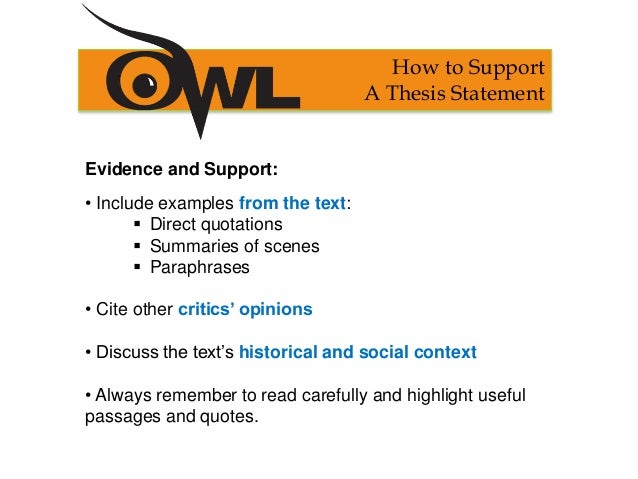 OWL

How to Support
A Thesis Statement

Evidence and Support:

• Include examples from the text:
▪ Direct quotations
▪ Summaries of scenes
▪ Paraphrases

• Cite other critics' opinions

• Discuss the text's historical and social context

• Always remember to read carefully and highlight useful passages and quotes.